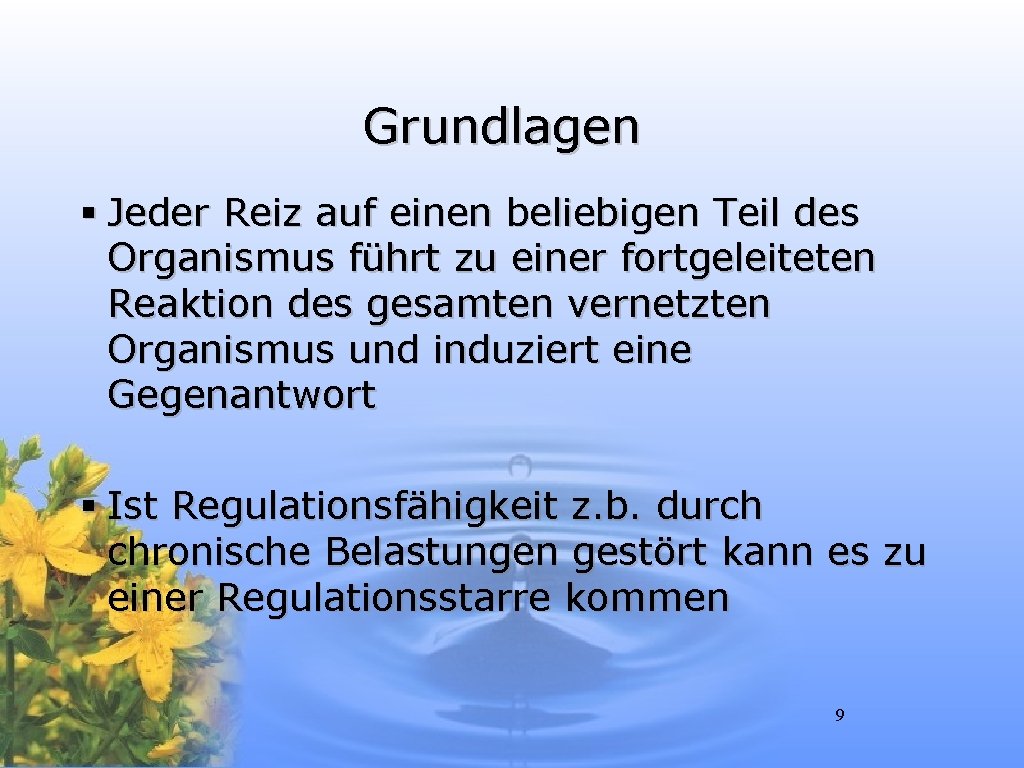 Grundlagen

§ Jeder Reiz auf einen beliebigen Teil des Organismus führt zu einer fortgeleiteten Reaktion des gesamten vernetzten Organismus und induziert eine Gegenantwort

§ Ist Regulationsfähigkeit z.b. durch chronische Belastungen gestört kann es zu einer Regulationsstarre kommen

9